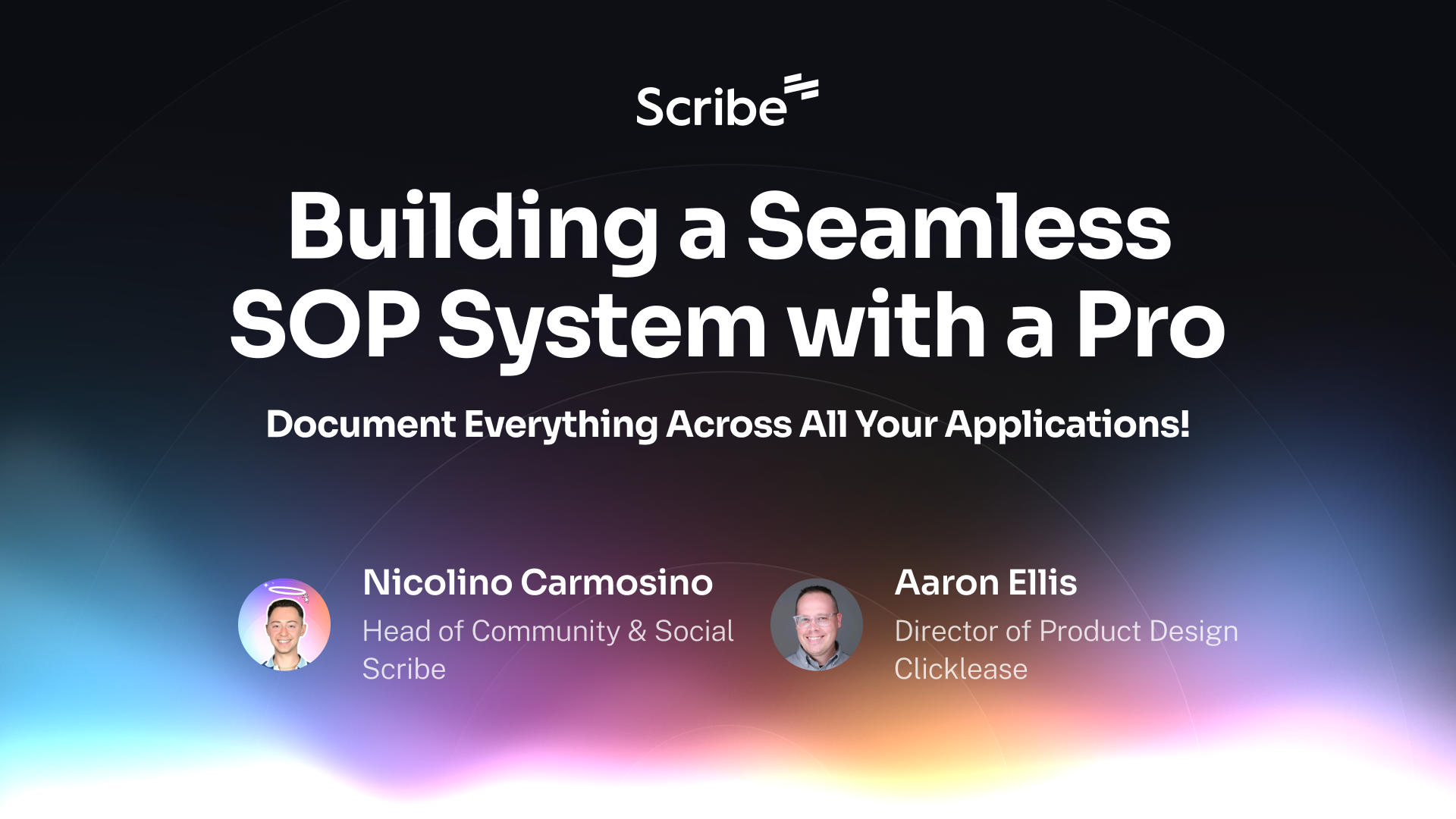 Scribe

Building a Seamless SOP System with a Pro

Document Everything Across All Your Applications!

Nicolino Carmosino
Head of Community & Social
Scribe

Aaron Ellis
Director of Product Design
Clicklease